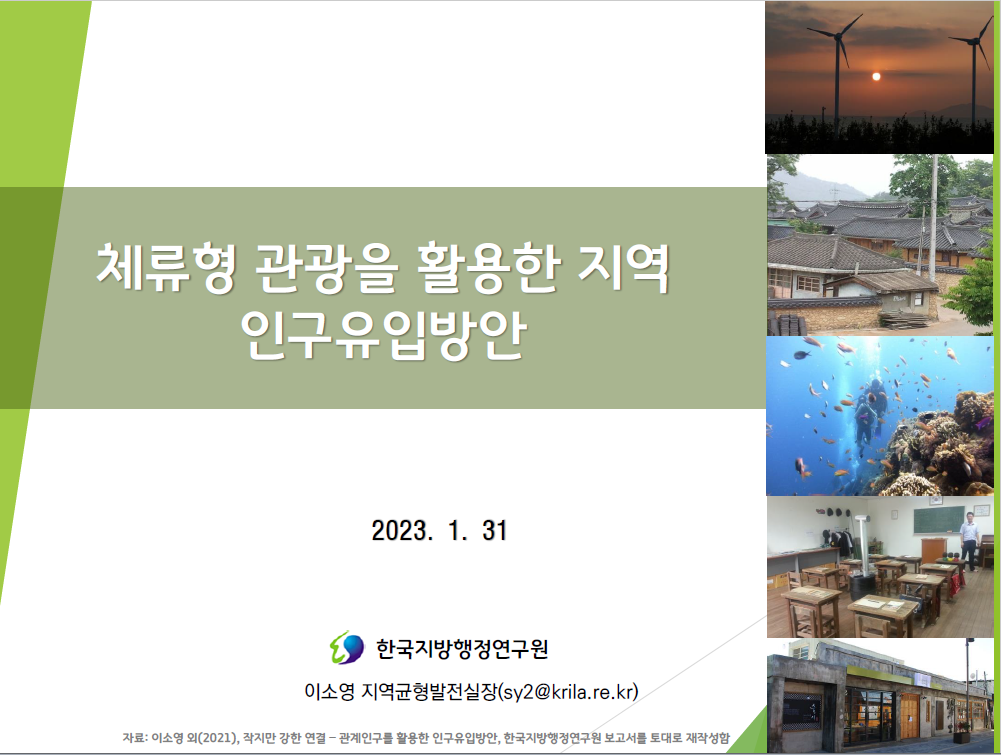 체류형 관광을 활용한 지역 인구유입방안

2023. 1. 31

한국지방행정연구원

이소영 지역균형발전실장(sy2@krila.re.kr)

자료: 이소영 외(2021), 작지만 강한 연결 – 관계인구를 활용한 인구유입방안, 한국지방행정연구원 보고서를 토대로 재작성함